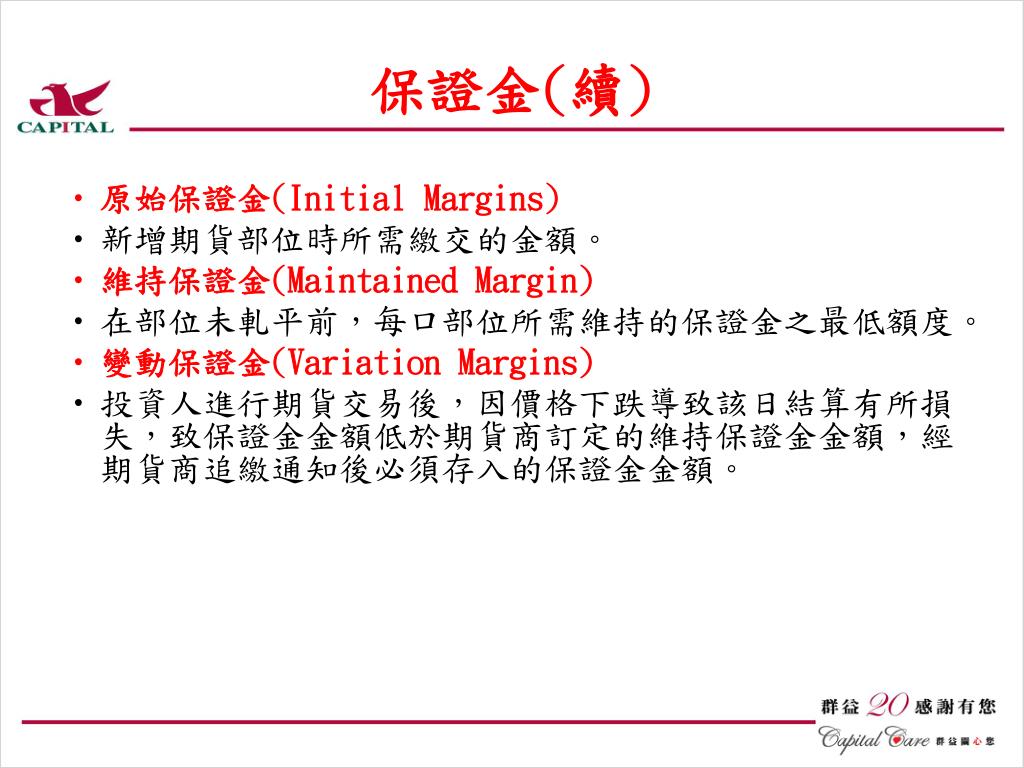 CAPITAL

保證金(續)

• 原始保證金(Initial Margins)
• 新增期貨部位時所需繳交的金額。
• 維持保證金(Maintained Margin)
• 在部位未軋平前，每口部位所需維持的保證金之最低額度。
• 變動保證金(Variation Margins)
• 投資人進行期貨交易後，因價格下跌導致該日結算有所損失，致保證金金額低於期貨商訂定的維持保證金金額，經期貨商追繳通知後必須存入的保證金金額。

群益 20 感謝有您
Capital Care 群益關心您